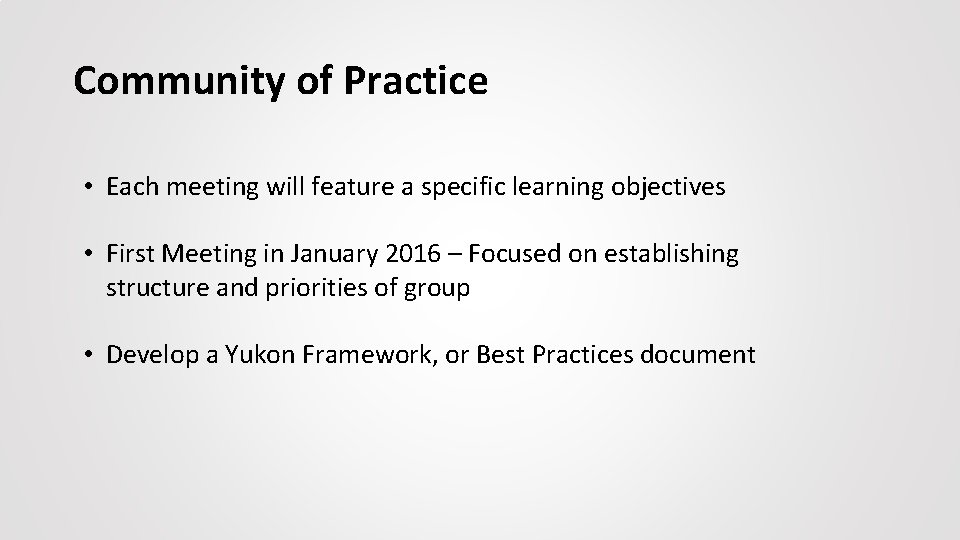 Community of Practice

• Each meeting will feature a specific learning objectives

• First Meeting in January 2016 – Focused on establishing structure and priorities of group

• Develop a Yukon Framework, or Best Practices document